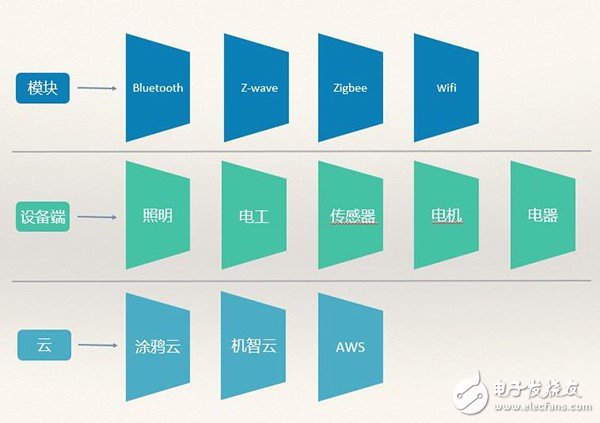 模块

Bluetooth

Z-wave

Zigbee

Wifi

设备端

照明

电工

传感器

电机

电器

云

涂鸦云

机智云

AWS

电子发烧友
www.elecfans.com